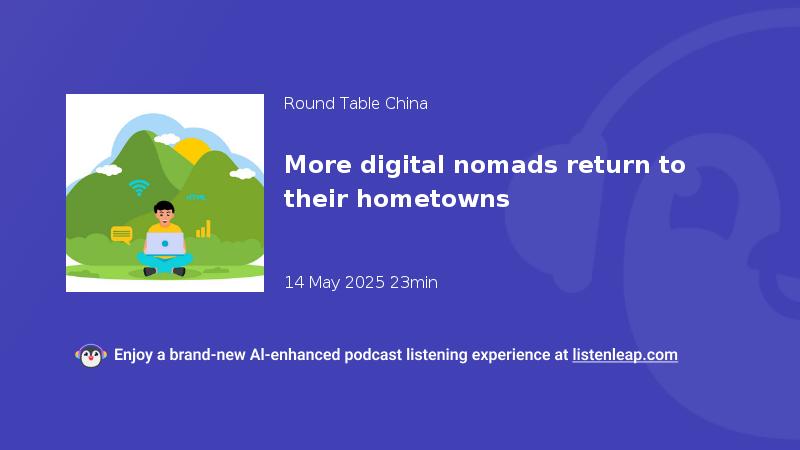 Round Table China

More digital nomads return to their hometowns

14 May 2025 23min

Enjoy a brand-new AI-enhanced podcast listening experience at listenleap.com